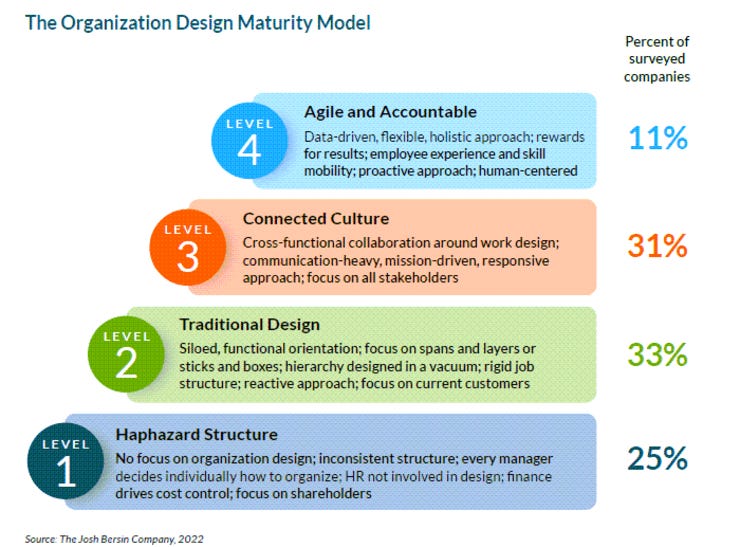 The Organization Design Maturity Model

Percent of surveyed companies

LEVEL 4

Agile and Accountable

Data-driven, flexible, holistic approach; rewards for results; employee experience and skill mobility; proactive approach; human-centered

11%

LEVEL 3

Connected Culture

Cross-functional collaboration around work design; communication-heavy, mission-driven, responsive approach; focus on all stakeholders

31%

LEVEL 2

Traditional Design

Siloed, functional orientation; focus on spans and layers or sticks and boxes; hierarchy designed in a vacuum; rigid job structure; reactive approach; focus on current customers

33%

LEVEL 1

Haphazard Structure

No focus on organization design; inconsistent structure; every manager decides individually how to organize; HR not involved in design; finance drives cost control; focus on shareholders

25%

Source: The Josh Bersin Company, 2022